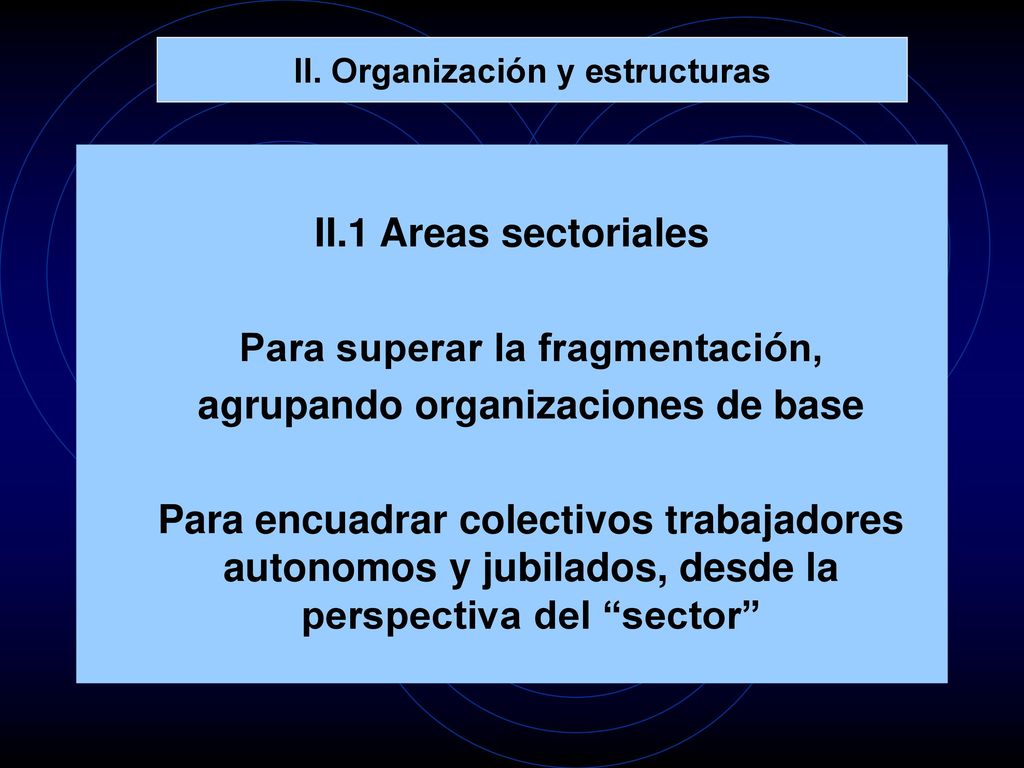 II. Organización y estructuras

II.1 Areas sectoriales

Para superar la fragmentación, agrupando organizaciones de base

Para encuadrar colectivos trabajadores autonomos y jubilados, desde la perspectiva del “sector”